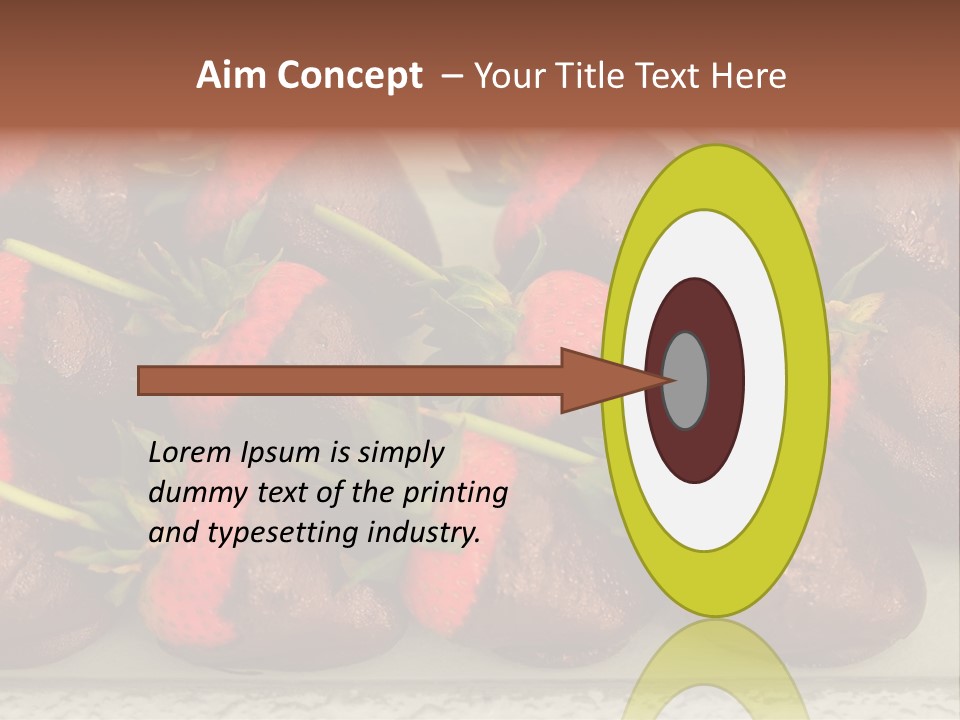 Aim Concept – Your Title Text Here

Lorem Ipsum is simply dummy text of the printing and typesetting industry.